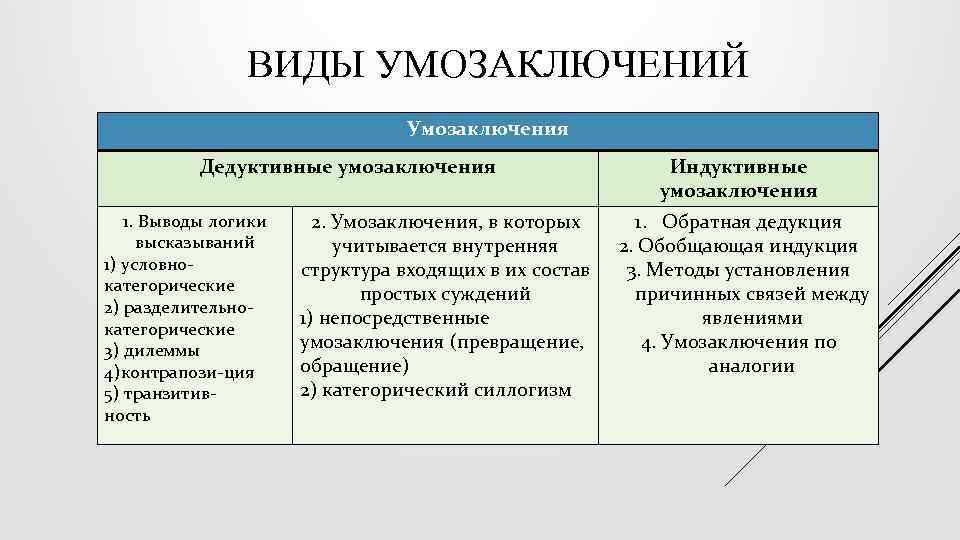 ВИДЫ УМОЗАКЛЮЧЕНИЙ

| Умозаключения | | |
|---|---|---|
| Дедуктивные умозаключения | | Индуктивные умозаключения |
| 1. Выводы логики высказываний 1) условно-категорические 2) разделительно-категорические 3) дилеммы 4)контрапози-ция 5) транзитив-ность | 2. Умозаключения, в которых учитывается внутренняя структура входящих в их состав простых суждений 1) непосредственные умозаключения (превращение, обращение) 2) категорический силлогизм | 1. Обратная дедукция 2. Обобщающая индукция 3. Методы установления причинных связей между явлениями 4. Умозаключения по аналогии |